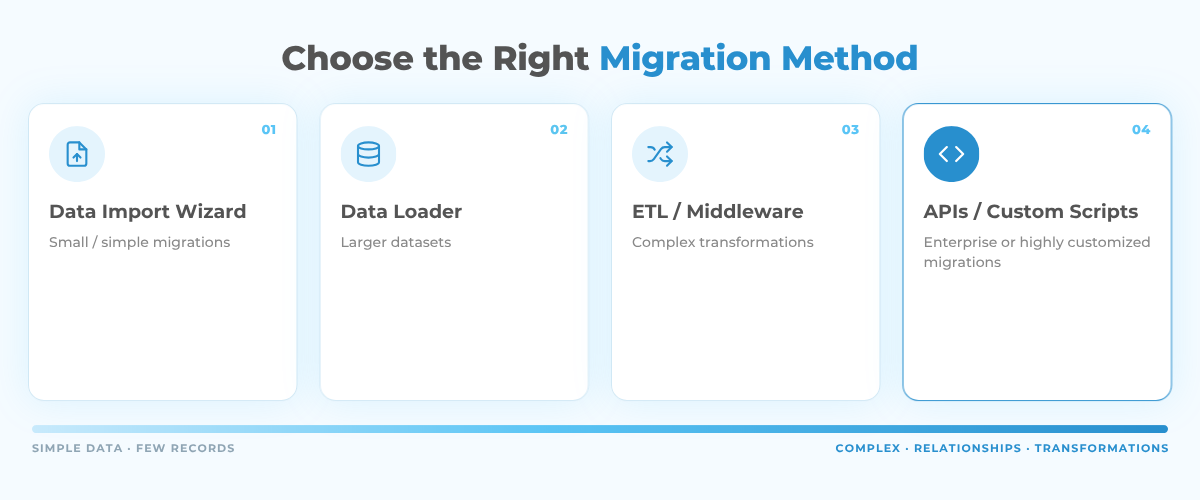 Choose the Right Migration Method

01
Data Import Wizard
Small / simple migrations

02
Data Loader
Larger datasets

03
ETL / Middleware
Complex transformations

04
APIs / Custom Scripts
Enterprise or highly customized migrations

SIMPLE DATA · FEW RECORDS
COMPLEX · RELATIONSHIPS · TRANSFORMATIONS